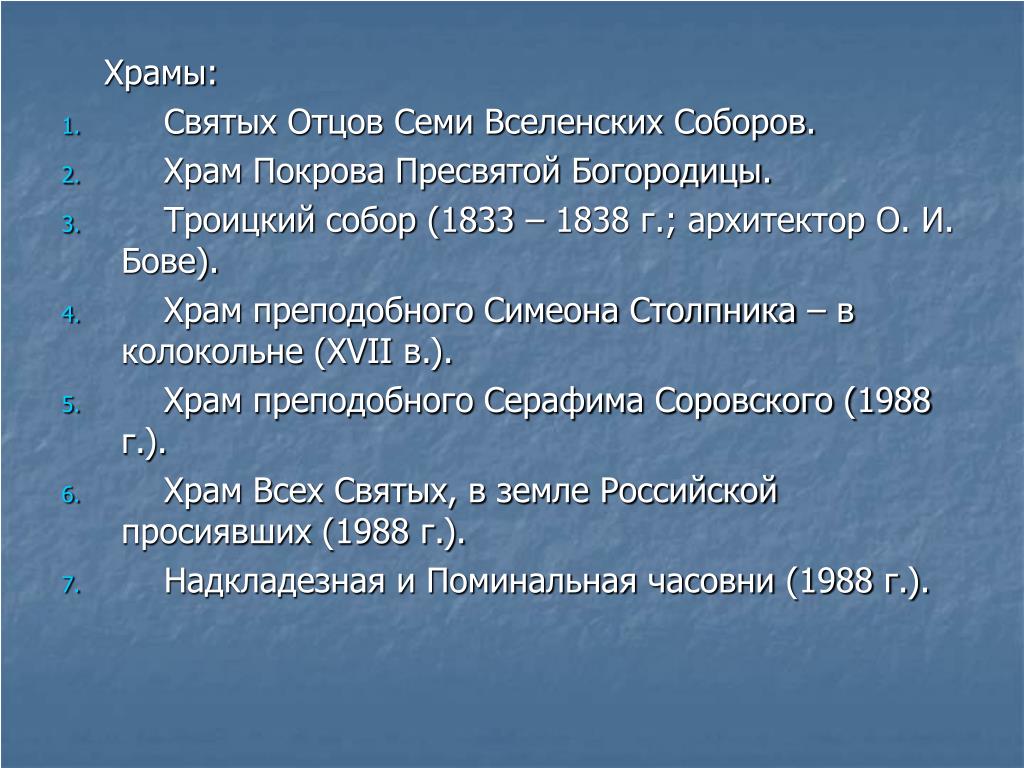 Храмы:

1. Святых Отцов Семи Вселенских Соборов.
2. Храм Покрова Пресвятой Богородицы.
3. Троицкий собор (1833 – 1838 г.; архитектор О. И. Бове).
4. Храм преподобного Симеона Столпника – в колокольне (XVII в.).
5. Храм преподобного Серафима Соровского (1988 г.).
6. Храм Всех Святых, в земле Российской просиявших (1988 г.).
7. Надкладезная и Поминальная часовни (1988 г.).